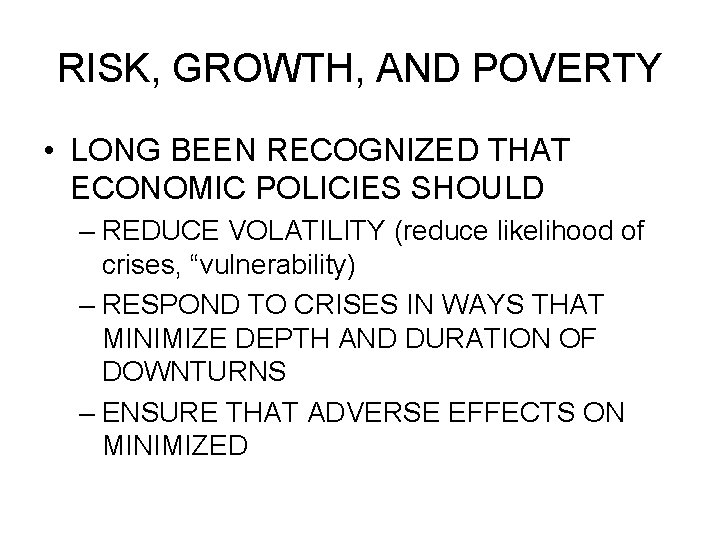 RISK, GROWTH, AND POVERTY

• LONG BEEN RECOGNIZED THAT ECONOMIC POLICIES SHOULD

– REDUCE VOLATILITY (reduce likelihood of crises, “vulnerability)

– RESPOND TO CRISES IN WAYS THAT MINIMIZE DEPTH AND DURATION OF DOWNTURNS

– ENSURE THAT ADVERSE EFFECTS ON MINIMIZED